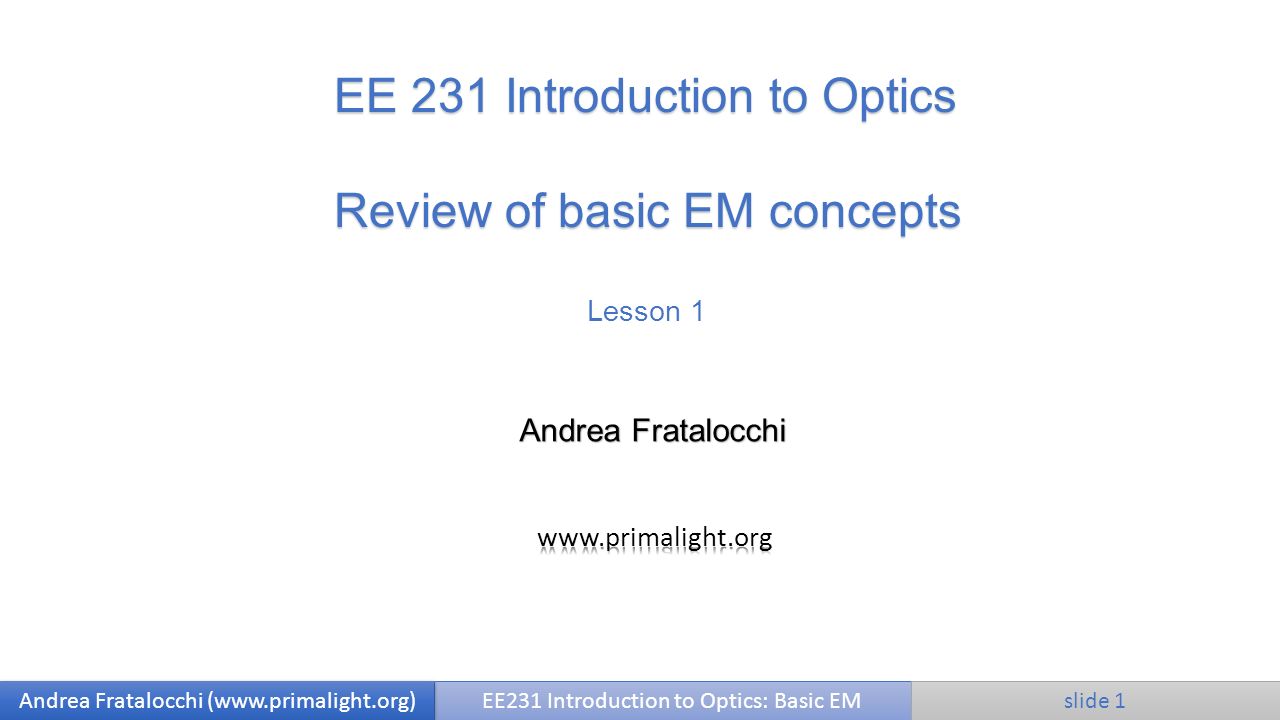 EE 231 Introduction to Optics

Review of basic EM concepts

Lesson 1

Andrea Fratalocchi

www.primalight.org

Andrea Fratalocchi (www.primalight.org)

EE231 Introduction to Optics: Basic EM

slide 1